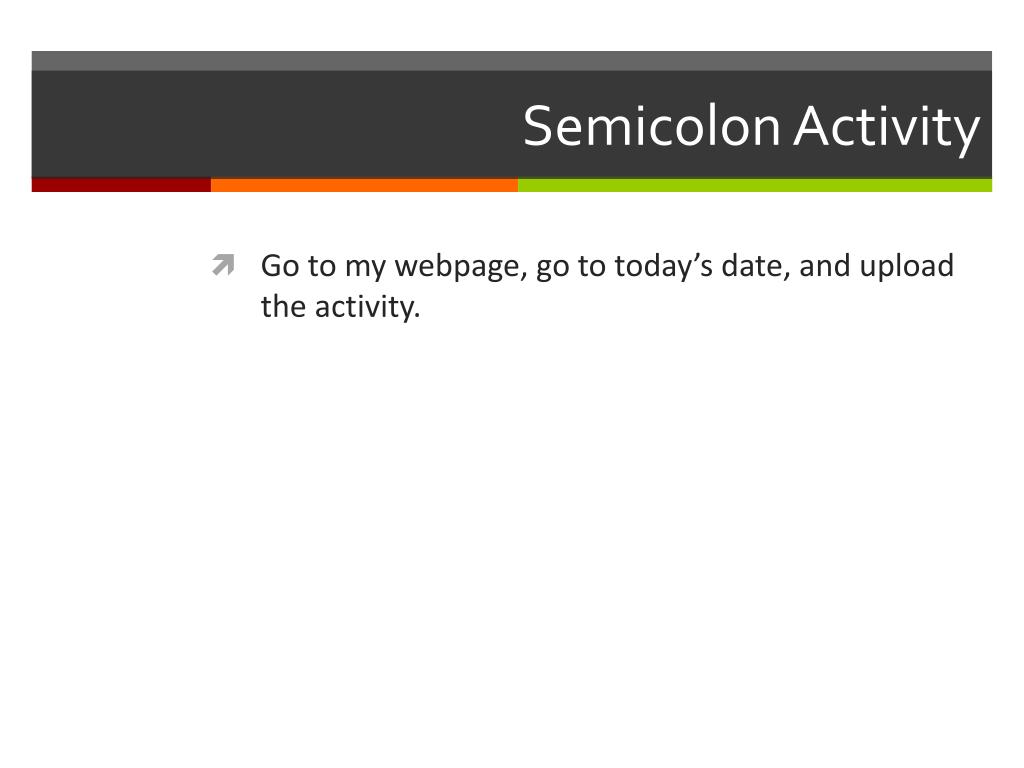 Semicolon Activity

Go to my webpage, go to today’s date, and upload the activity.